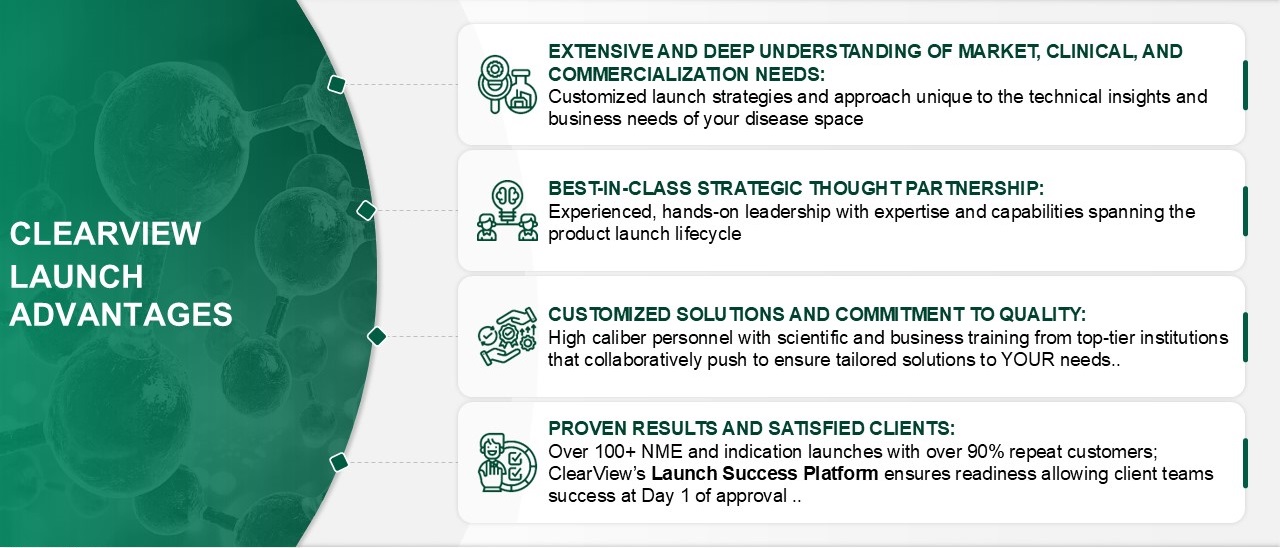 CLEARVIEW LAUNCH ADVANTAGES

EXTENSIVE AND DEEP UNDERSTANDING OF MARKET, CLINICAL, AND COMMERCIALIZATION NEEDS:
Customized launch strategies and approach unique to the technical insights and business needs of your disease space

BEST-IN-CLASS STRATEGIC THOUGHT PARTNERSHIP:
Experienced, hands-on leadership with expertise and capabilities spanning the product launch lifecycle

CUSTOMIZED SOLUTIONS AND COMMITMENT TO QUALITY:
High caliber personnel with scientific and business training from top-tier institutions that collaboratively push to ensure tailored solutions to YOUR needs..

PROVEN RESULTS AND SATISFIED CLIENTS:
Over 100+ NME and indication launches with over 90% repeat customers; ClearView's Launch Success Platform ensures readiness allowing client teams success at Day 1 of approval ..